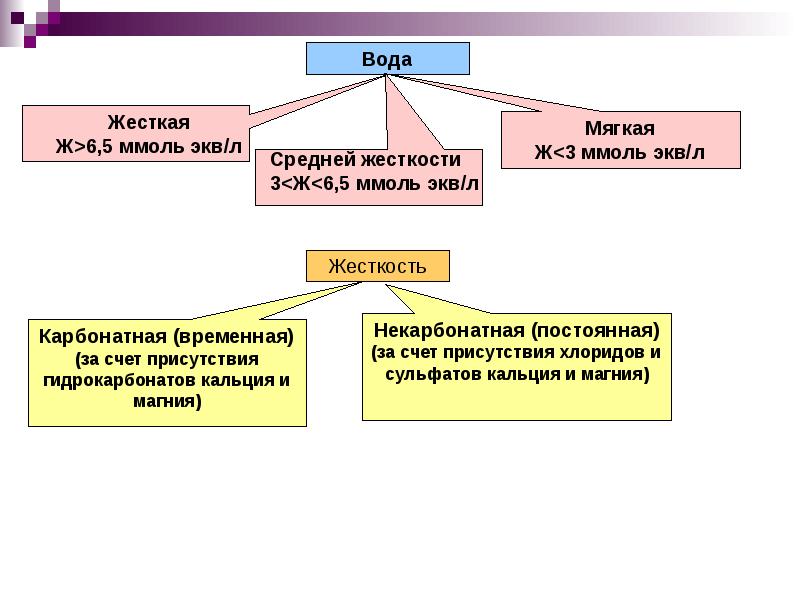 Вода

Жесткая
Ж>6,5 ммоль экв/л

Средней жесткости
3<Ж<6,5 ммоль экв/л

Мягкая
Ж<3 ммоль экв/л

Жесткость

Карбонатная (временная)
(за счет присутствия гидрокарбонатов кальция и магния)

Некарбонатная (постоянная)
(за счет присутствия хлоридов и сульфатов кальция и магния)